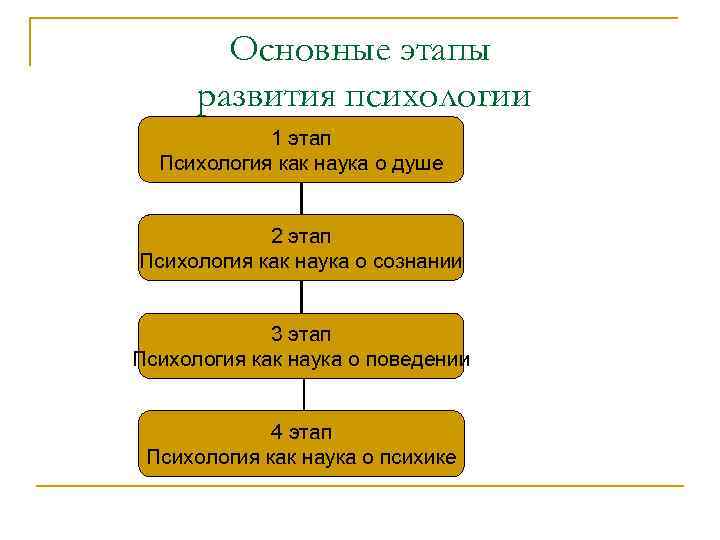 Основные этапы развития психологии

1 этап
Психология как наука о душе

2 этап
Психология как наука о сознании

3 этап
Психология как наука о поведении

4 этап
Психология как наука о психике